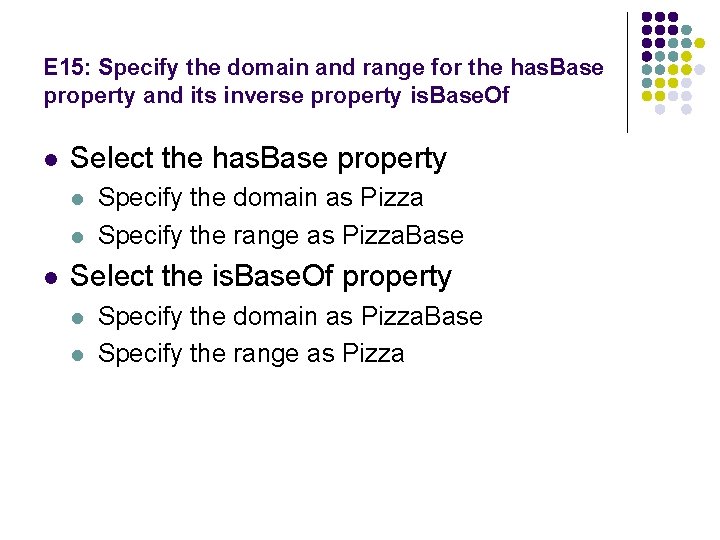 E15: Specify the domain and range for the hasBase property and its inverse property isBaseOf

- Select the hasBase property
  - Specify the domain as Pizza
  - Specify the range as PizzaBase
- Select the isBaseOf property
  - Specify the domain as PizzaBase
  - Specify the range as Pizza